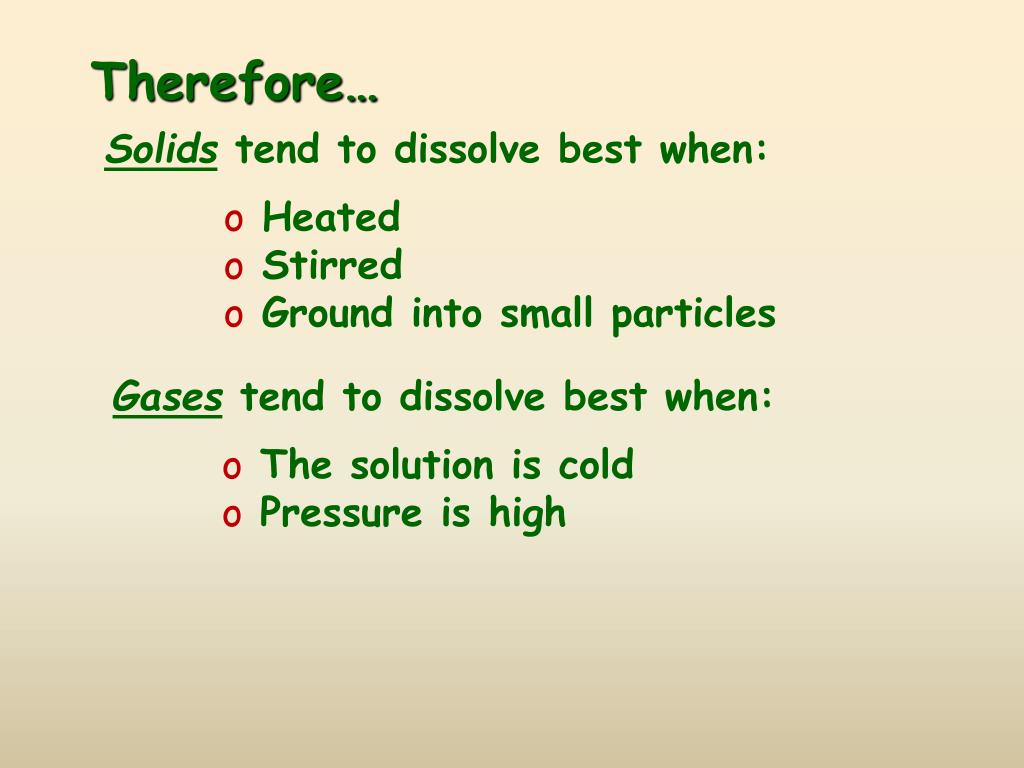 Therefore…

Solids tend to dissolve best when:

o Heated
o Stirred
o Ground into small particles

Gases tend to dissolve best when:

o The solution is cold
o Pressure is high